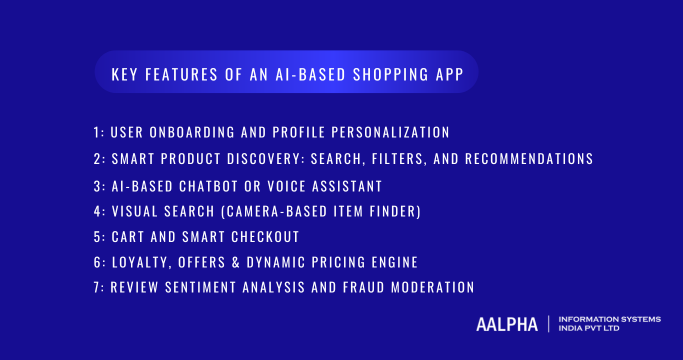 KEY FEATURES OF AN AI-BASED SHOPPING APP

1: USER ONBOARDING AND PROFILE PERSONALIZATION

2: SMART PRODUCT DISCOVERY: SEARCH, FILTERS, AND RECOMMENDATIONS

3: AI-BASED CHATBOT OR VOICE ASSISTANT

4: VISUAL SEARCH (CAMERA-BASED ITEM FINDER)

5: CART AND SMART CHECKOUT

6: LOYALTY, OFFERS & DYNAMIC PRICING ENGINE

7: REVIEW SENTIMENT ANALYSIS AND FRAUD MODERATION

AALPHA | INFORMATION SYSTEMS INDIA PVT LTD